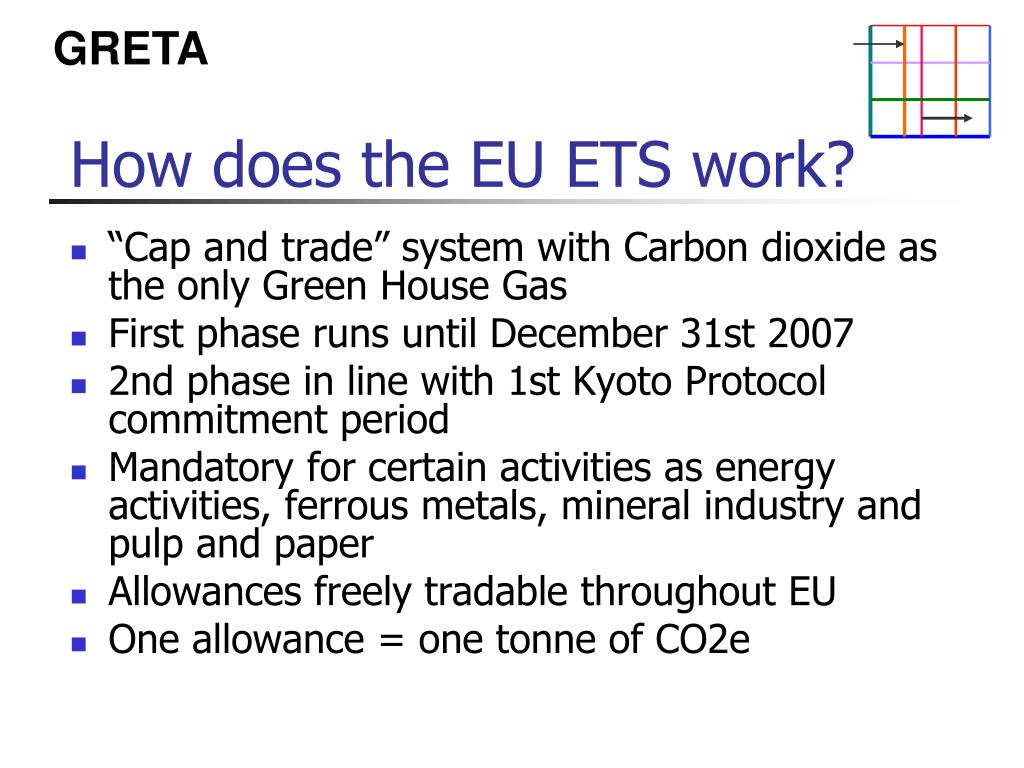 GRETA

How does the EU ETS work?

- “Cap and trade” system with Carbon dioxide as the only Green House Gas
- First phase runs until December 31st 2007
- 2nd phase in line with 1st Kyoto Protocol commitment period
- Mandatory for certain activities as energy activities, ferrous metals, mineral industry and pulp and paper
- Allowances freely tradable throughout EU
- One allowance = one tonne of CO2e